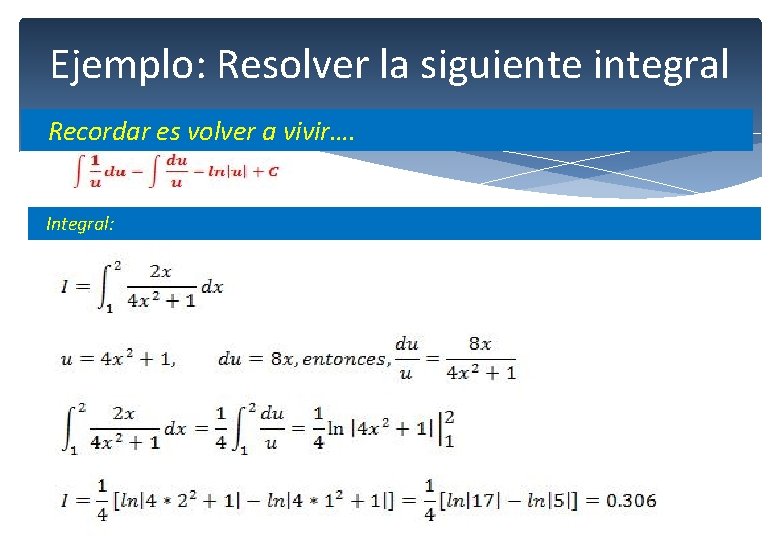 Ejemplo: Resolver la siguiente integral

Recordar es volver a vivir….

$\int \frac{1}{u} du = \int \frac{du}{u} = ln|u| + C$

Integral:

$I = \int_1^2 \frac{2x}{4x^2+1} dx$

$u = 4x^2 + 1, \quad du = 8x, entonces, \frac{du}{u} = \frac{8x}{4x^2+1}$

$\int_1^2 \frac{2x}{4x^2+1} dx = \frac{1}{4} \int_1^2 \frac{du}{u} = \frac{1}{4} \ln |4x^2+1| \Big|_1^2$

$I = \frac{1}{4}[ln|4 * 2^2 + 1| - ln|4 * 1^2 + 1|] = \frac{1}{4}[ln|17| - ln|5|] = 0.306$